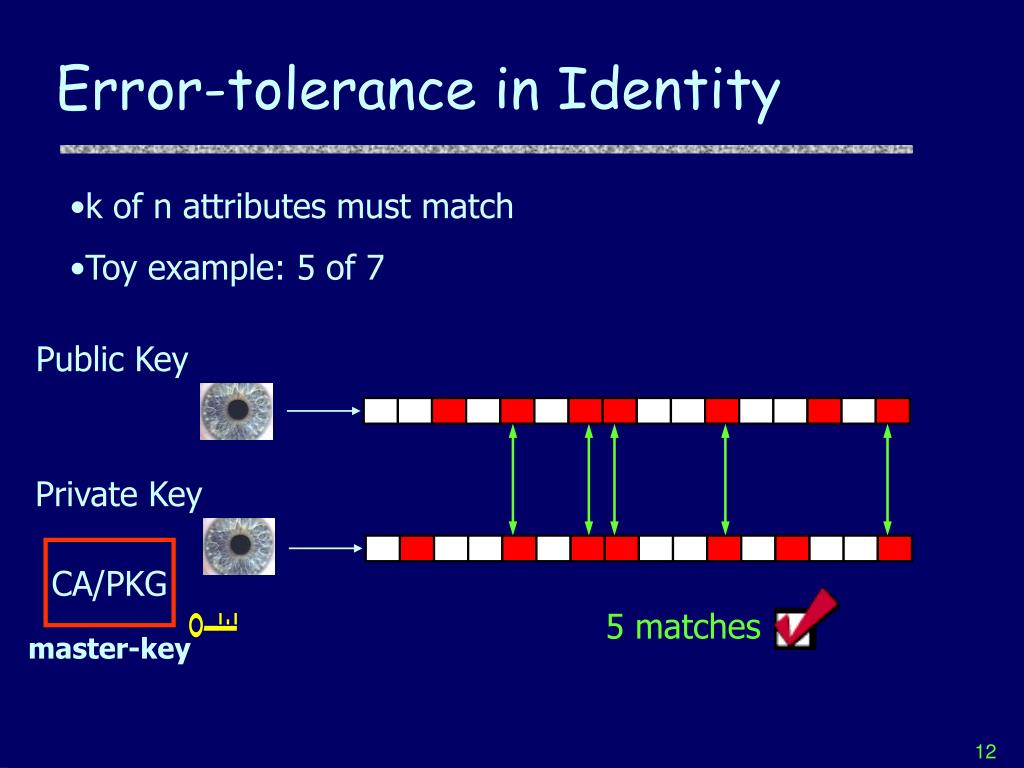 Error-tolerance in Identity

•k of n attributes must match

•Toy example: 5 of 7

Public Key

Private Key

CA/PKG

master-key

5 matches

12